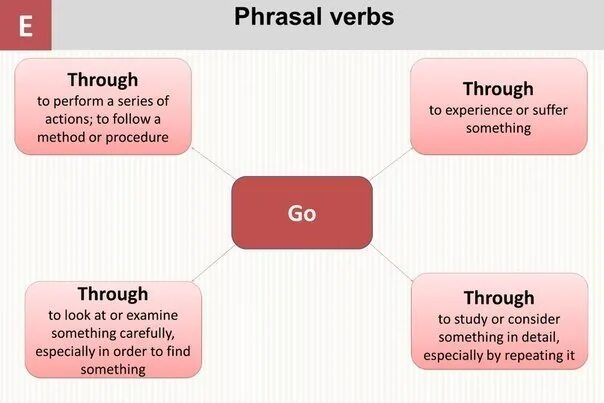 E

Phrasal verbs

Through
to perform a series of actions; to follow a method or procedure

Through
to experience or suffer something

Go

Through
to look at or examine something carefully, especially in order to find something

Through
to study or consider something in detail, especially by repeating it